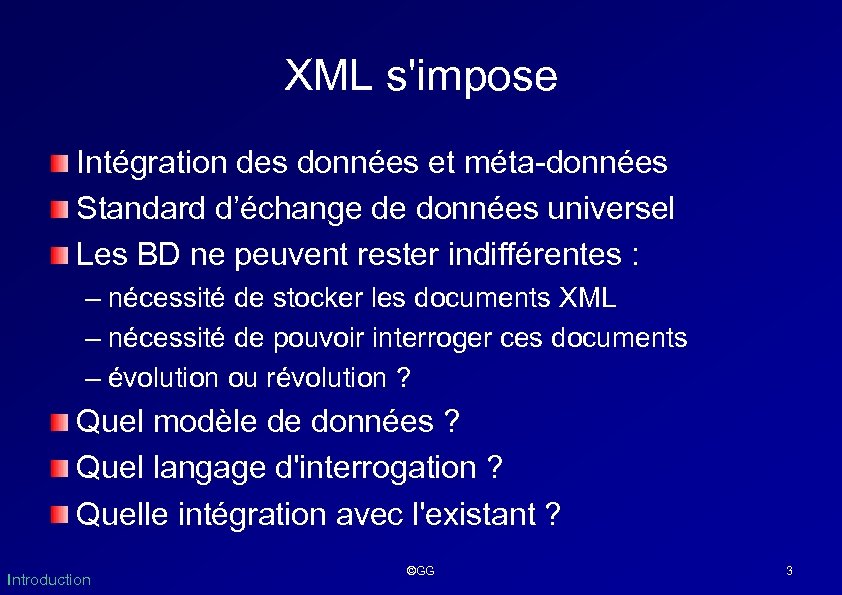 XML s'impose

Intégration des données et méta-données

Standard d’échange de données universel

Les BD ne peuvent rester indifférentes :

– nécessité de stocker les documents XML

– nécessité de pouvoir interroger ces documents

– évolution ou révolution ?

Quel modèle de données ?

Quel langage d'interrogation ?

Quelle intégration avec l'existant ?

Introduction

©GG

3